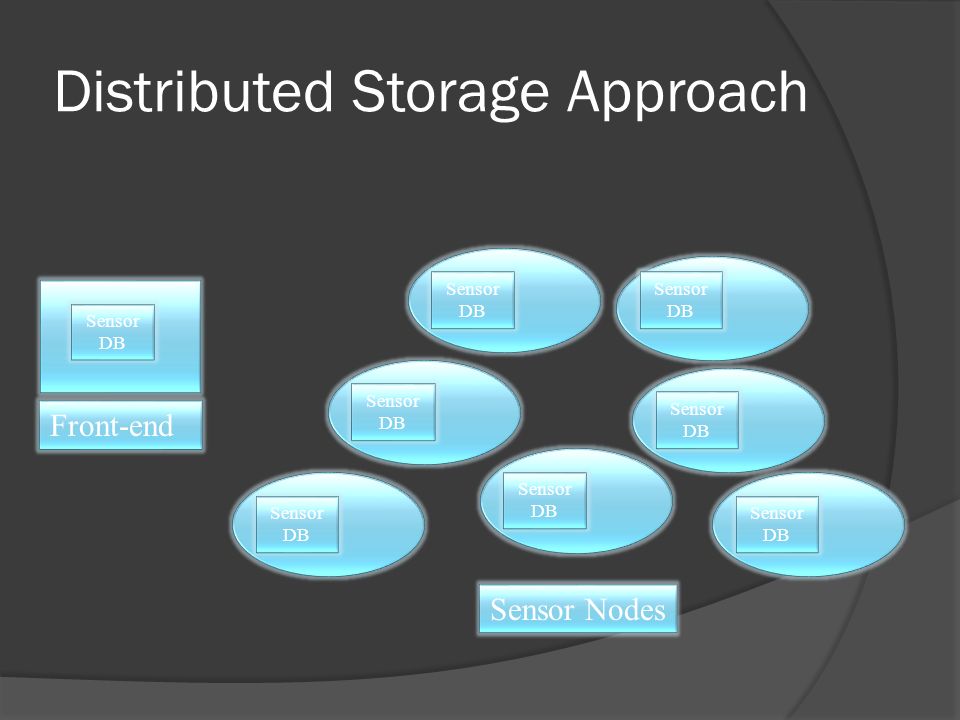 Distributed Storage Approach

Sensor DB

Front-end

Sensor DB

Sensor DB

Sensor DB

Sensor DB

Sensor DB

Sensor DB

Sensor DB

Sensor Nodes